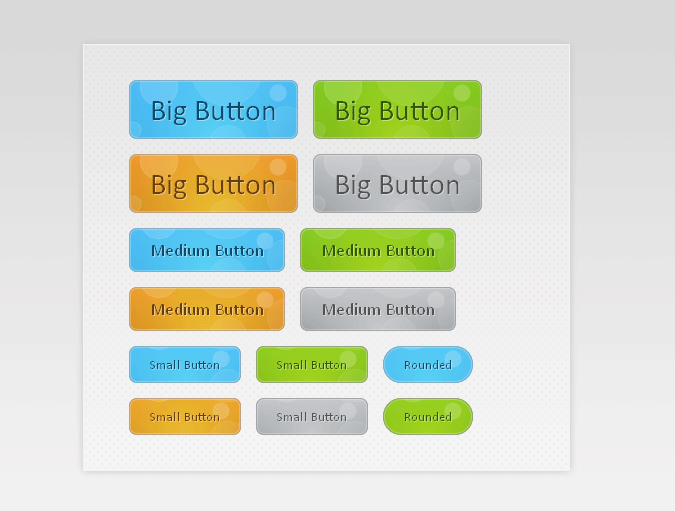 Big Button
Big Button
Big Button
Big Button
Medium Button
Medium Button
Medium Button
Medium Button
Small Button
Small Button
Rounded
Small Button
Small Button
Rounded